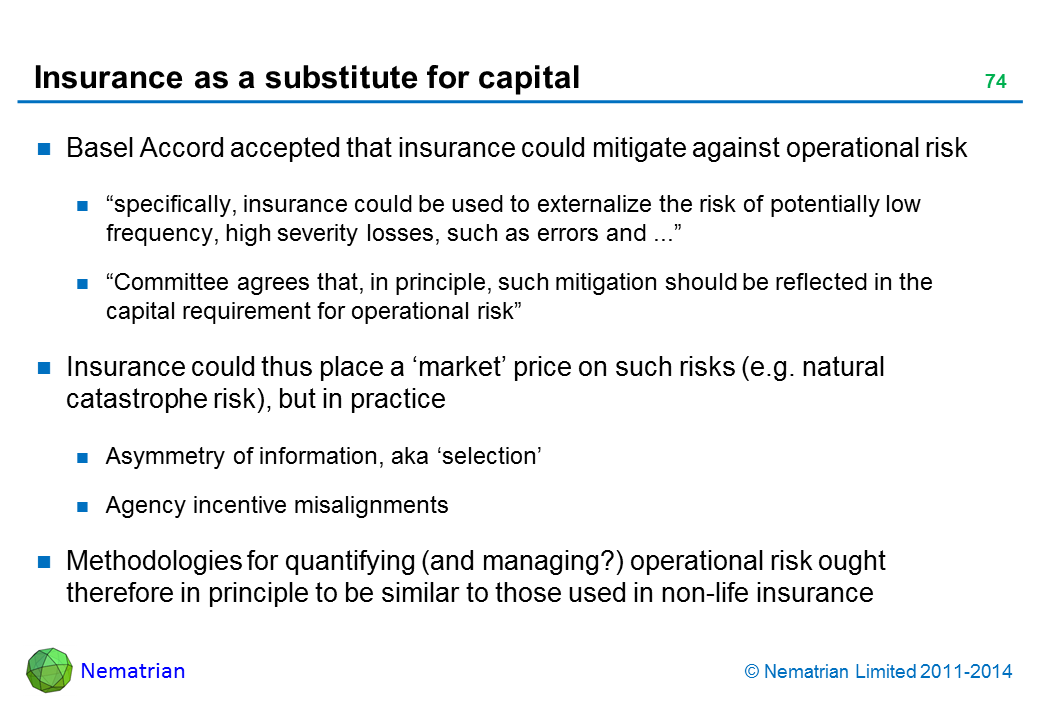 Insurance as a substitute for capital

74

Basel Accord accepted that insurance could mitigate against operational risk

“specifically, insurance could be used to externalize the risk of potentially low frequency, high severity losses, such as errors and ...”

“Committee agrees that, in principle, such mitigation should be reflected in the capital requirement for operational risk”

Insurance could thus place a ‘market’ price on such risks (e.g. natural catastrophe risk), but in practice

Asymmetry of information, aka ‘selection’

Agency incentive misalignments

Methodologies for quantifying (and managing?) operational risk ought therefore in principle to be similar to those used in non-life insurance

Nematrian

© Nematrian Limited 2011-2014